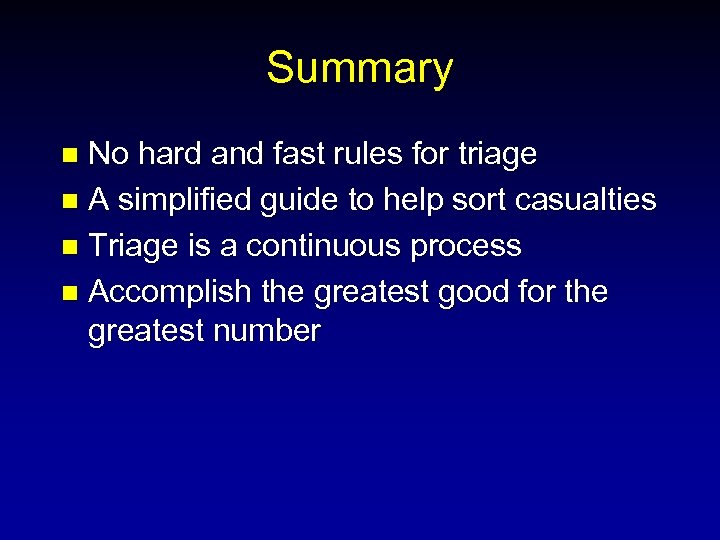 Summary

- No hard and fast rules for triage
- A simplified guide to help sort casualties
- Triage is a continuous process
- Accomplish the greatest good for the greatest number